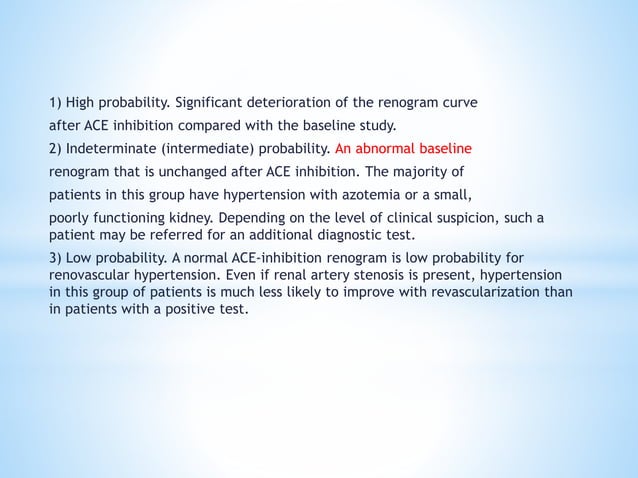 1) High probability. Significant deterioration of the renogram curve after ACE inhibition compared with the baseline study.

2) Indeterminate (intermediate) probability. An abnormal baseline renogram that is unchanged after ACE inhibition. The majority of patients in this group have hypertension with azotemia or a small, poorly functioning kidney. Depending on the level of clinical suspicion, such a patient may be referred for an additional diagnostic test.

3) Low probability. A normal ACE-inhibition renogram is low probability for renovascular hypertension. Even if renal artery stenosis is present, hypertension in this group of patients is much less likely to improve with revascularization than in patients with a positive test.